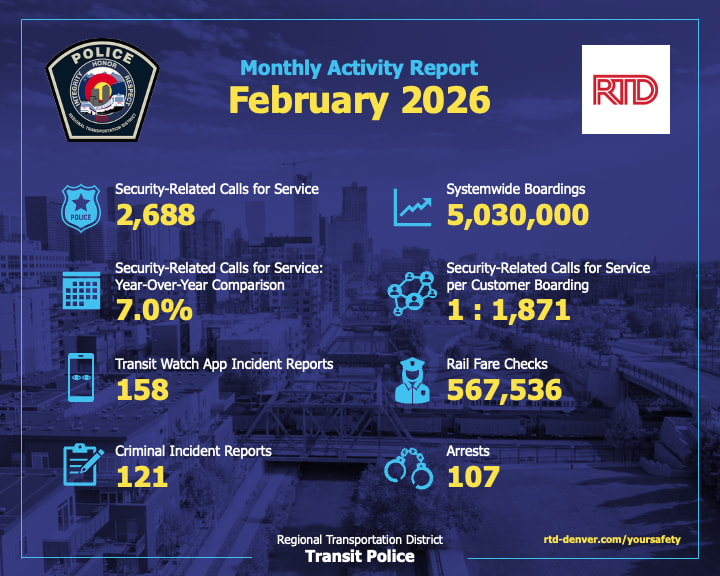 POLICE
INTEGRITY HONOR RESPECT
REGIONAL TRANSPORTATION DISTRICT

Monthly Activity Report
February 2026

RTD

POLICE

Security-Related Calls for Service
2,688

Security-Related Calls for Service: Year-Over-Year Comparison
7.0%

Transit Watch App Incident Reports
158

Criminal Incident Reports
121

Systemwide Boardings
5,030,000

Security-Related Calls for Service per Customer Boarding
1 : 1,871

Rail Fare Checks
567,536

Arrests
107

Regional Transportation District
Transit Police

rtd-denver.com/yoursafety